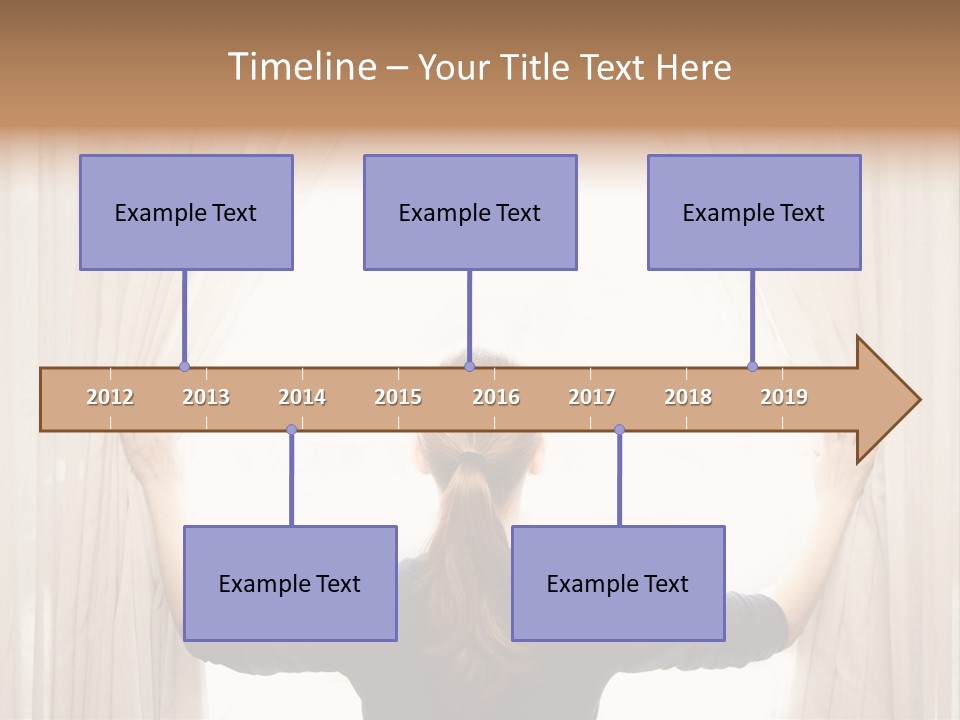 Timeline – Your Title Text Here

Example Text

Example Text

Example Text

2012 2013 2014 2015 2016 2017 2018 2019

Example Text

Example Text